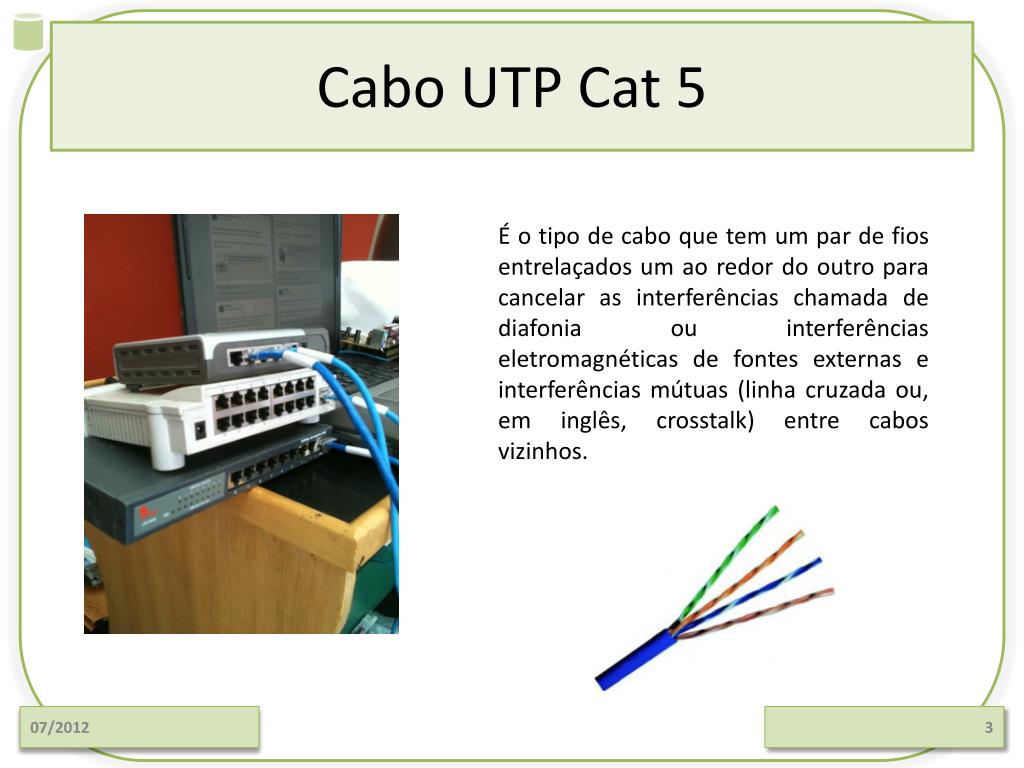 Cabo UTP Cat 5

É o tipo de cabo que tem um par de fios entrelaçados um ao redor do outro para cancelar as interferências chamada de diafonia ou interferências eletromagnéticas de fontes externas e interferências mútuas (linha cruzada ou, em inglês, crosstalk) entre cabos vizinhos.

07/2012

3